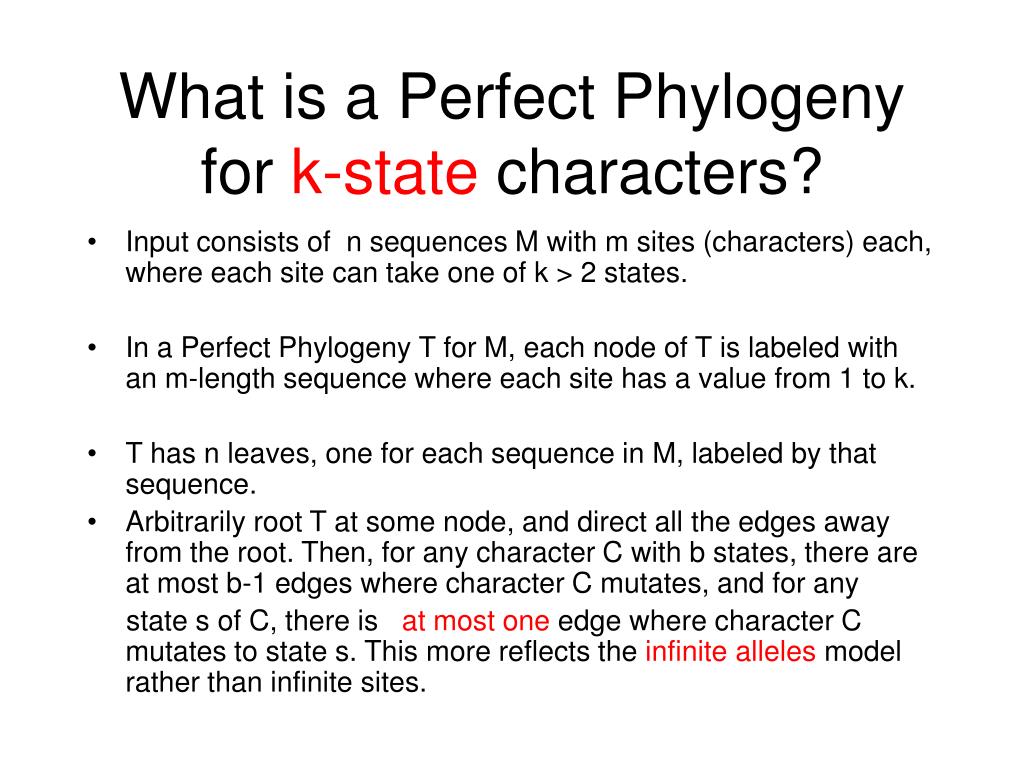 What is a Perfect Phylogeny for k-state characters?

• Input consists of n sequences M with m sites (characters) each, where each site can take one of k > 2 states.

• In a Perfect Phylogeny T for M, each node of T is labeled with an m-length sequence where each site has a value from 1 to k.

• T has n leaves, one for each sequence in M, labeled by that sequence.

• Arbitrarily root T at some node, and direct all the edges away from the root. Then, for any character C with b states, there are at most b-1 edges where character C mutates, and for any state s of C, there is at most one edge where character C mutates to state s. This more reflects the infinite alleles model rather than infinite sites.